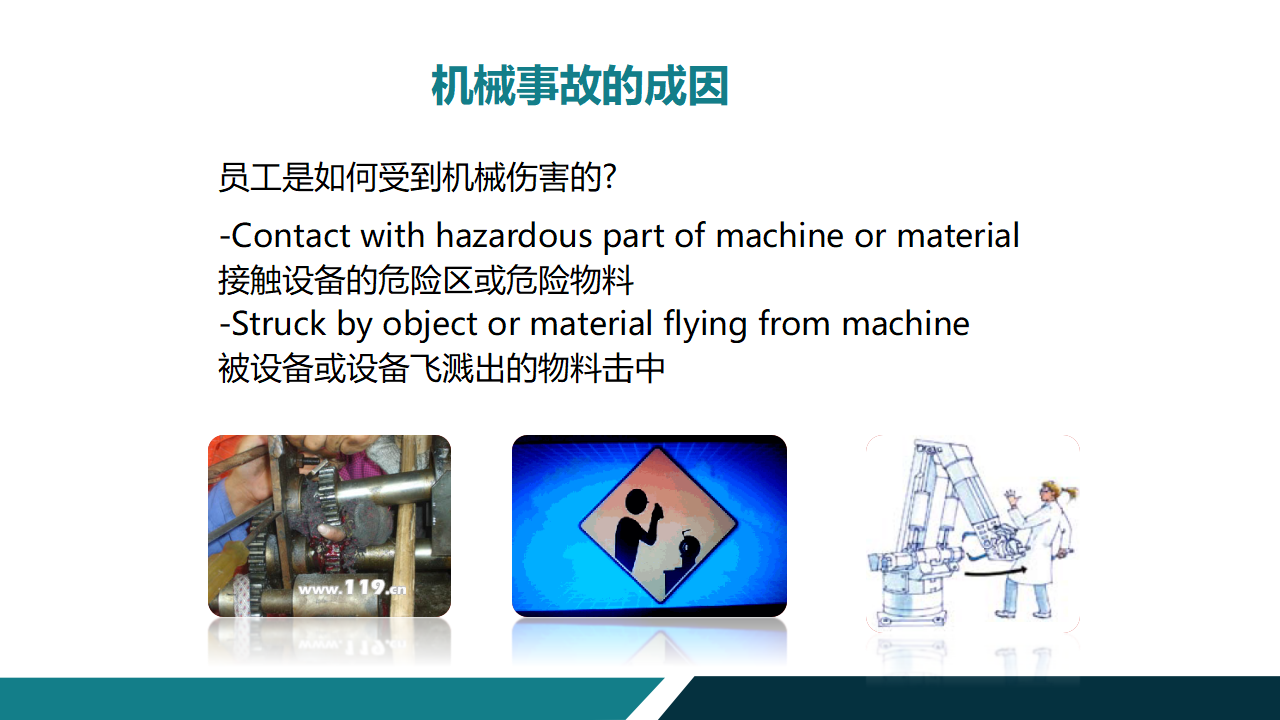 机械事故的成因

员工是如何受到机械伤害的?

-Contact with hazardous part of machine or material
接触设备的危险区或危险物料
-Struck by object or material flying from machine
被设备或设备飞溅出的物料击中

www.119.cn